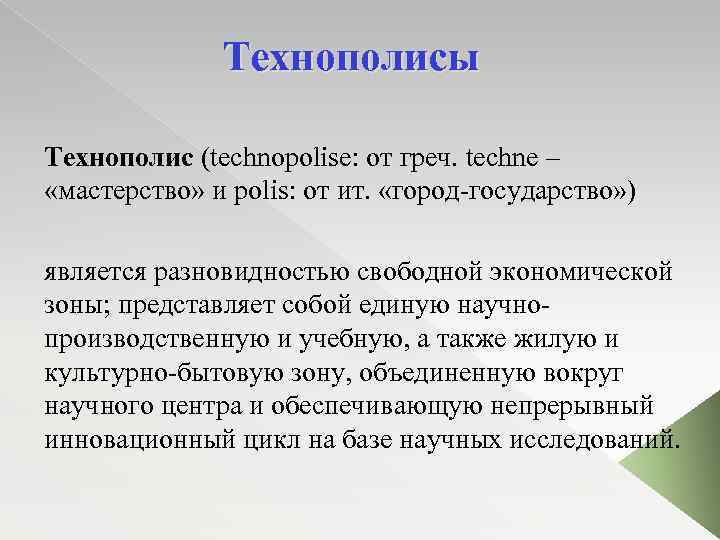 Технополисы

Технополис (technopolise: от греч. techne – «мастерство» и polis: от ит. «город-государство»)

является разновидностью свободной экономической зоны; представляет собой единую научно-производственную и учебную, а также жилую и культурно-бытовую зону, объединенную вокруг научного центра и обеспечивающую непрерывный инновационный цикл на базе научных исследований.